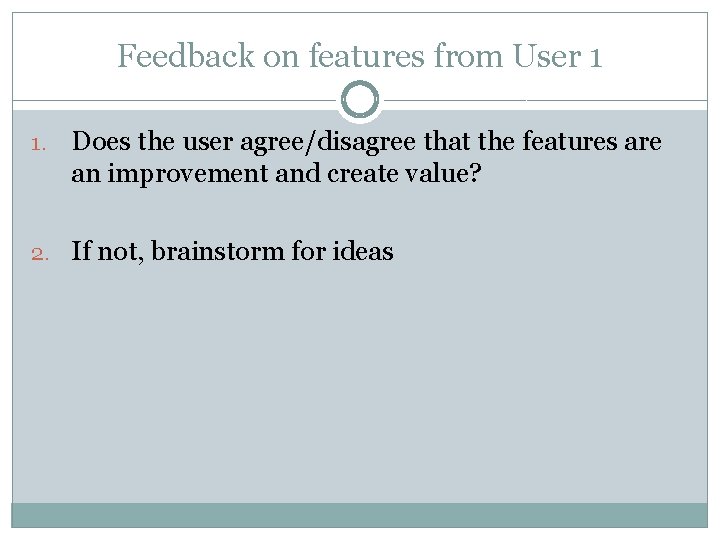 Feedback on features from User 1

1. Does the user agree/disagree that the features are an improvement and create value?

2. If not, brainstorm for ideas